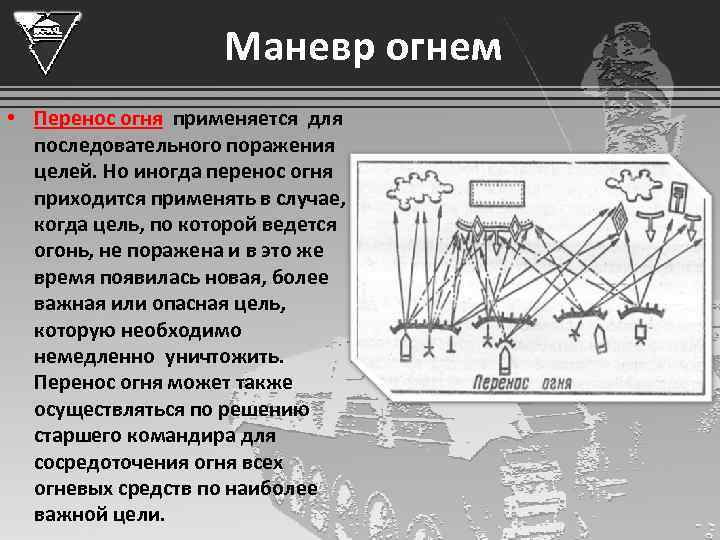 Маневр огнем

• Перенос огня применяется для последовательного поражения целей. Но иногда перенос огня приходится применять в случае, когда цель, по которой ведется огонь, не поражена и в это же время появилась новая, более важная или опасная цель, которую необходимо немедленно уничтожить. Перенос огня может также осуществляться по решению старшего командира для сосредоточения огня всех огневых средств по наиболее важной цели.

Перенос огня